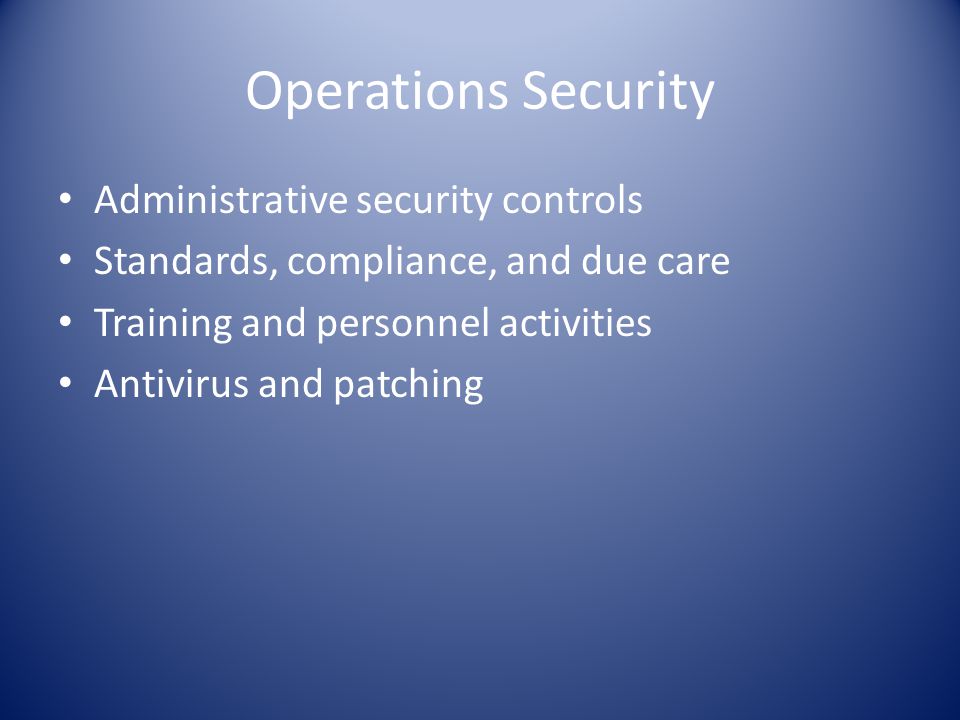 Operations Security

• Administrative security controls
• Standards, compliance, and due care
• Training and personnel activities
• Antivirus and patching